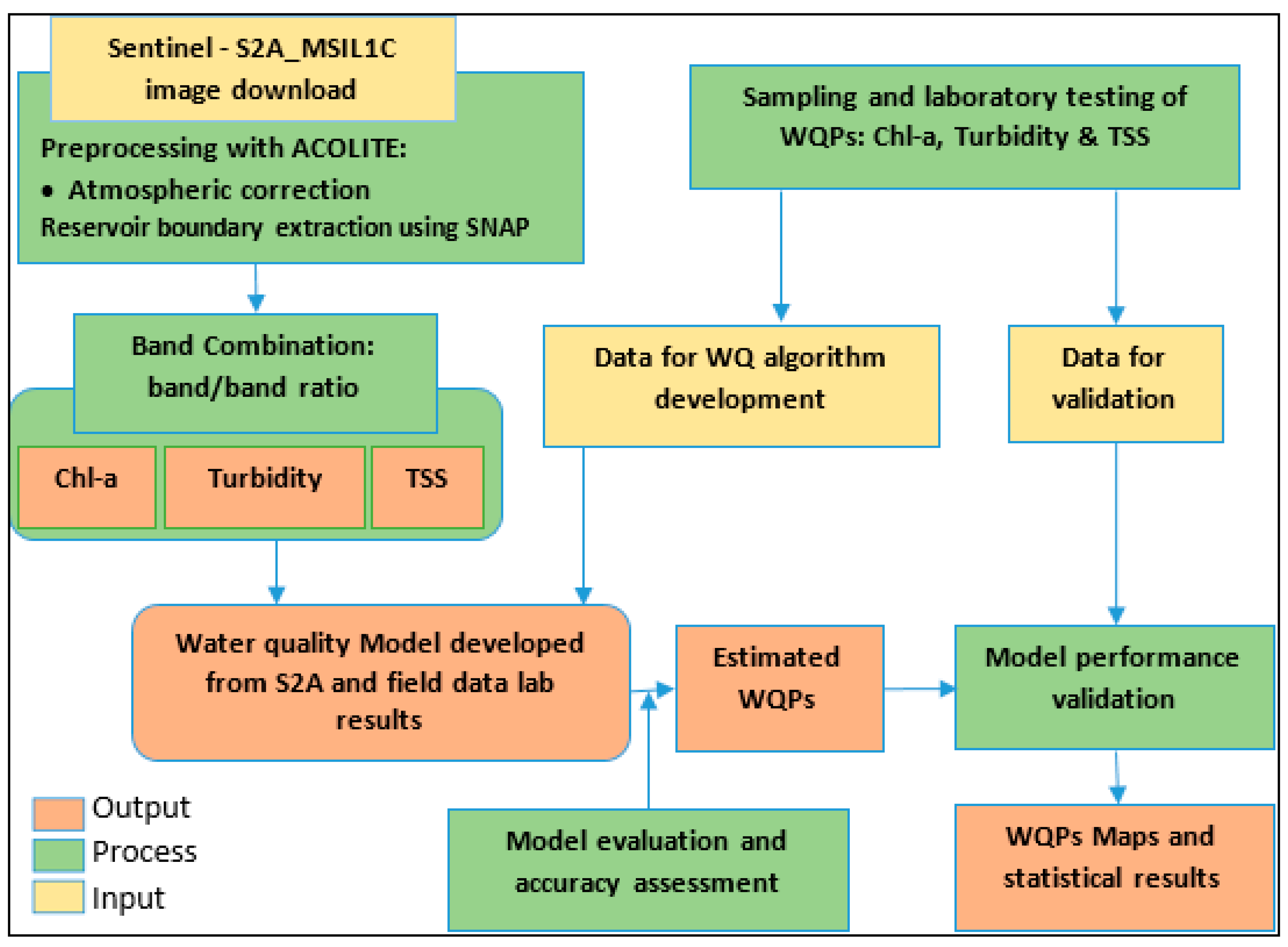 Sentinel - S2A_MSIL1C image download

Preprocessing with ACOLITE:
• Atmospheric correction
Reservoir boundary extraction using SNAP

Sampling and laboratory testing of WQPs: Chl-a, Turbidity & TSS

Band Combination: band/band ratio

Chl-a

Turbidity

TSS

Data for WQ algorithm development

Data for validation

Water quality Model developed from S2A and field data lab results

Estimated WQPs

Model performance validation

Model evaluation and accuracy assessment

WQPs Maps and statistical results

Output
Process
Input